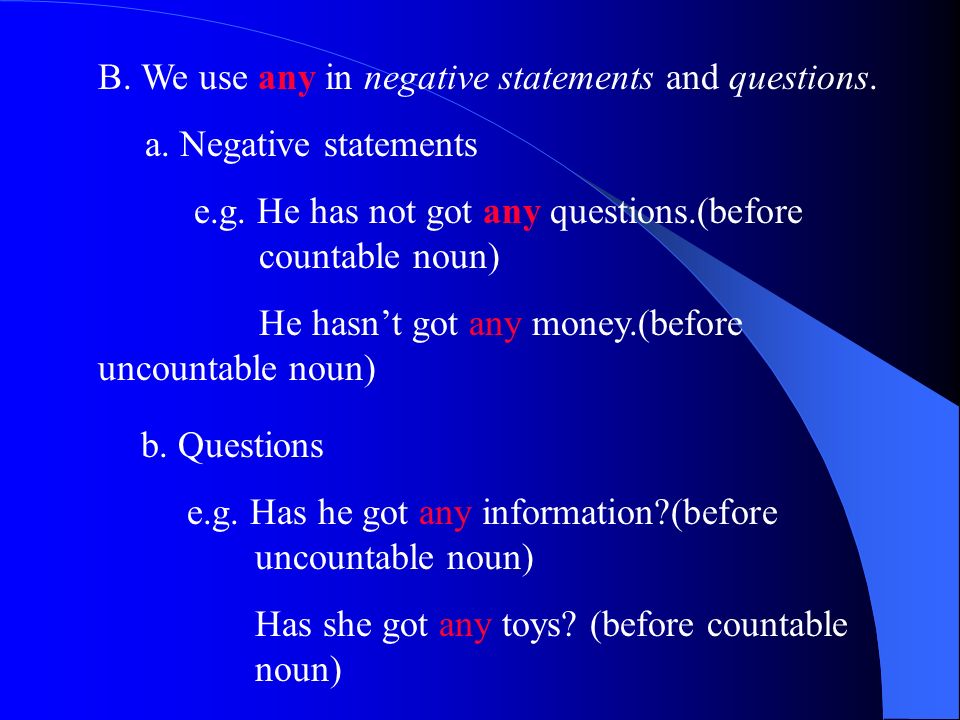 B. We use any in negative statements and questions.

a. Negative statements

e.g. He has not got any questions.(before countable noun)

He hasn’t got any money.(before uncountable noun)

b. Questions

e.g. Has he got any information?(before uncountable noun)

Has she got any toys? (before countable noun)